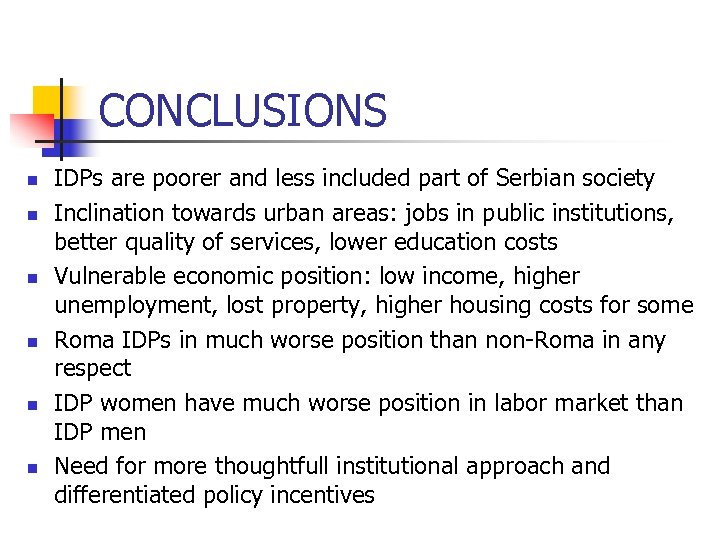 CONCLUSIONS

- IDPs are poorer and less included part of Serbian society
- Inclination towards urban areas: jobs in public institutions, better quality of services, lower education costs
- Vulnerable economic position: low income, higher unemployment, lost property, higher housing costs for some
- Roma IDPs in much worse position than non-Roma in any respect
- IDP women have much worse position in labor market than IDP men
- Need for more thoughtfull institutional approach and differentiated policy incentives